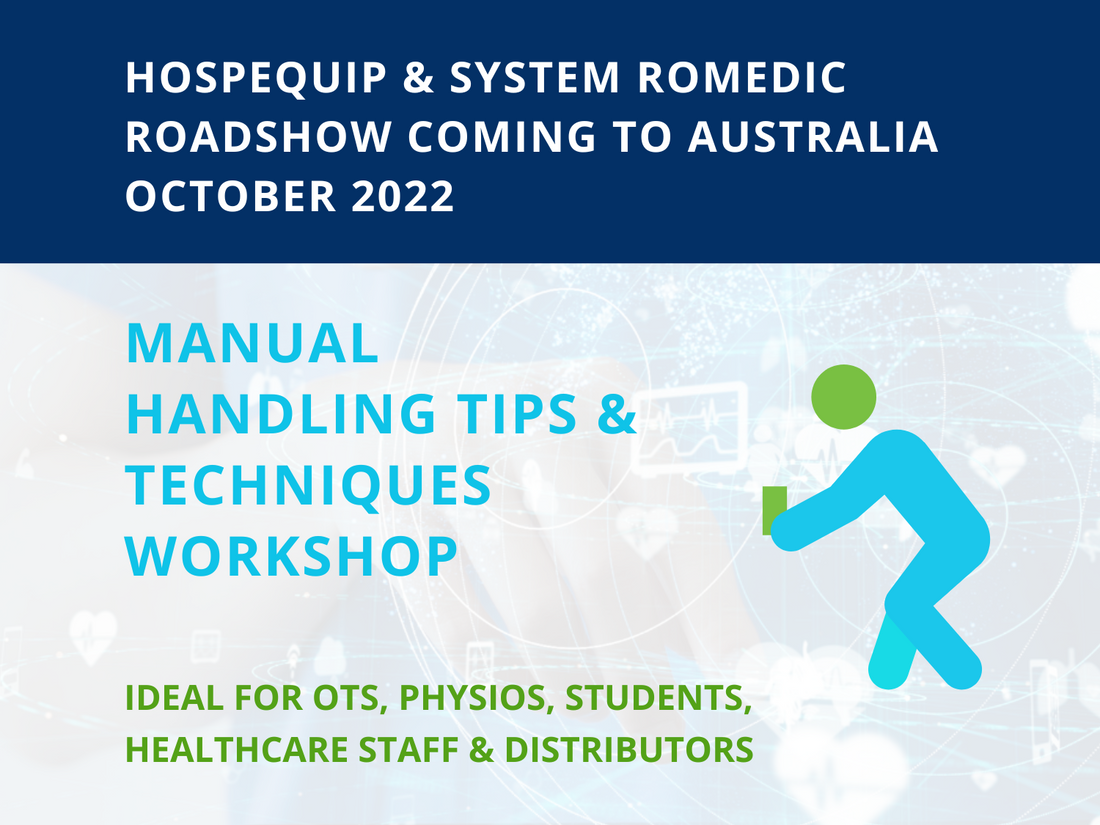 HOSPEQUIP & SYSTEM ROMEDIC ROADSHOW COMING TO AUSTRALIA OCTOBER 2022

MANUAL HANDLING TIPS & TECHNIQUES WORKSHOP

IDEAL FOR OTS, PHYSIOS, STUDENTS, HEALTHCARE STAFF & DISTRIBUTORS